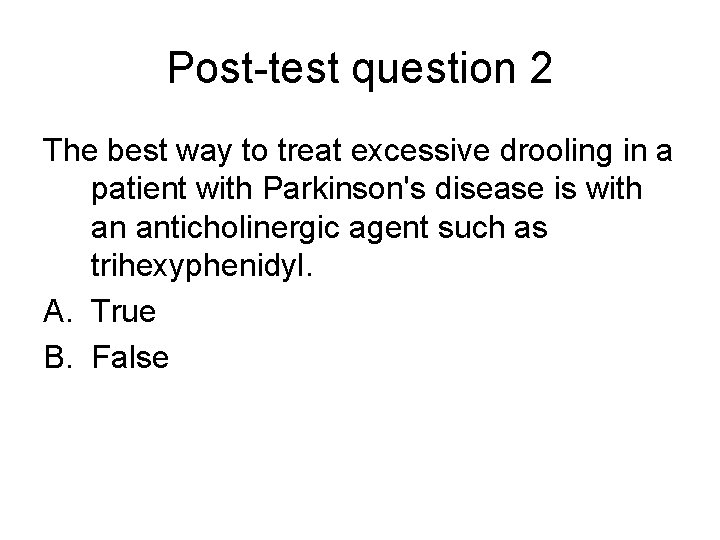 Post-test question 2

The best way to treat excessive drooling in a patient with Parkinson's disease is with an anticholinergic agent such as trihexyphenidyl.

A. True

B. False